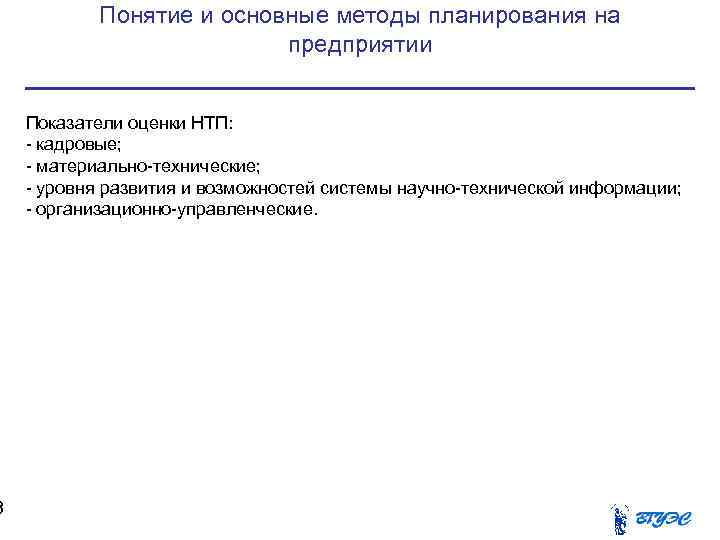 Понятие и основные методы планирования на предприятии

Показатели оценки НТП:
- кадровые;
- материально-технические;
- уровня развития и возможностей системы научно-технической информации;
- организационно-управленческие.

8

ВГУЭС